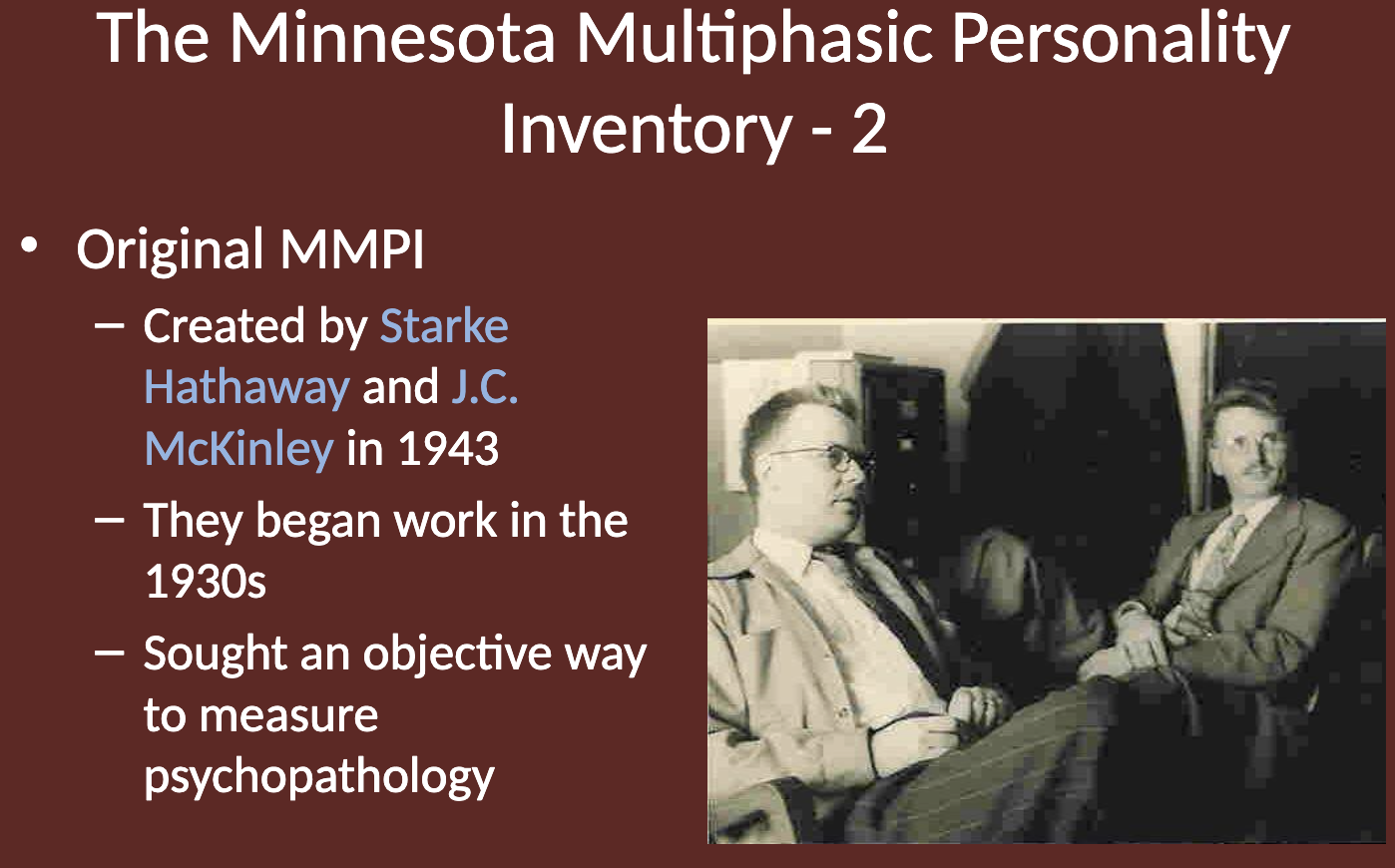 The Minnesota Multiphasic Personality Inventory - 2

• Original MMPI
– Created by Starke Hathaway and J.C. McKinley in 1943
– They began work in the 1930s
– Sought an objective way to measure psychopathology